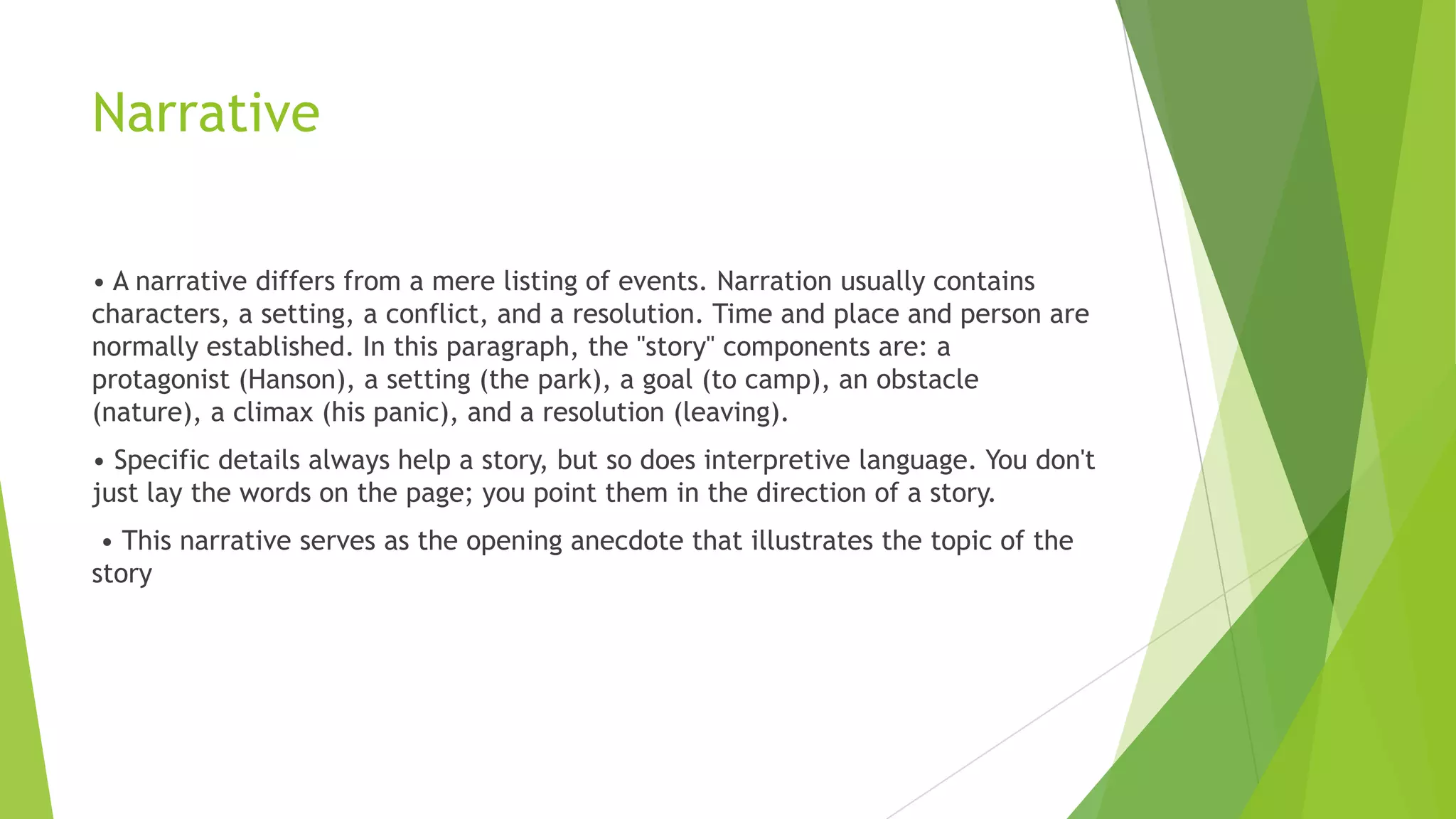 Narrative

• A narrative differs from a mere listing of events. Narration usually contains characters, a setting, a conflict, and a resolution. Time and place and person are normally established. In this paragraph, the "story" components are: a protagonist (Hanson), a setting (the park), a goal (to camp), an obstacle (nature), a climax (his panic), and a resolution (leaving).

• Specific details always help a story, but so does interpretive language. You don't just lay the words on the page; you point them in the direction of a story.

• This narrative serves as the opening anecdote that illustrates the topic of the story